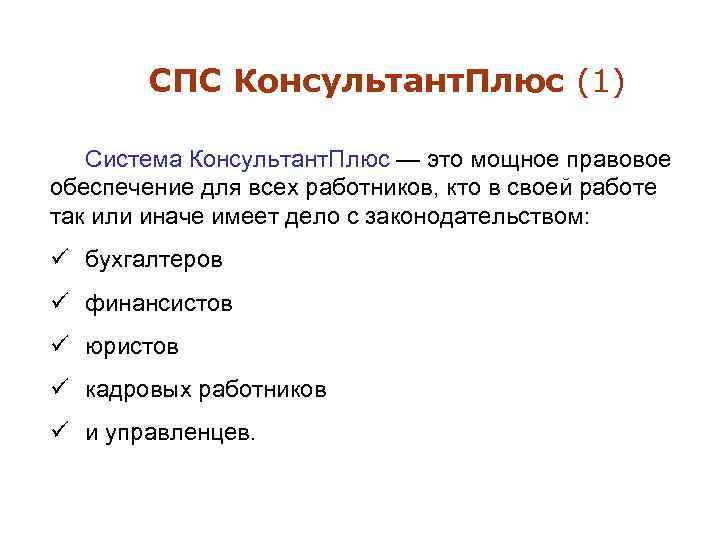 СПС КонсультантПлюс (1)

Система КонсультантПлюс — это мощное правовое обеспечение для всех работников, кто в своей работе так или иначе имеет дело с законодательством:

✓ бухгалтеров
✓ финансистов
✓ юристов
✓ кадровых работников
✓ и управленцев.